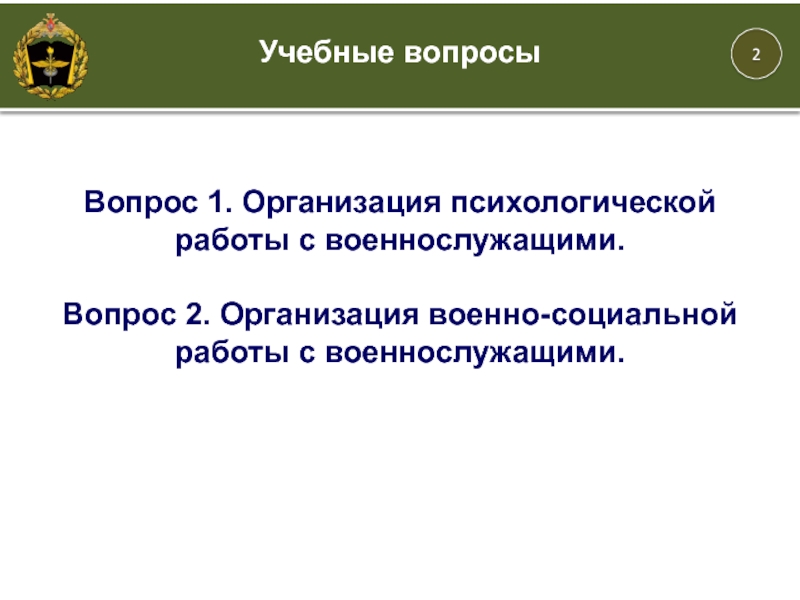 Учебные вопросы

2

Вопрос 1. Организация психологической работы с военнослужащими.

Вопрос 2. Организация военно-социальной работы с военнослужащими.